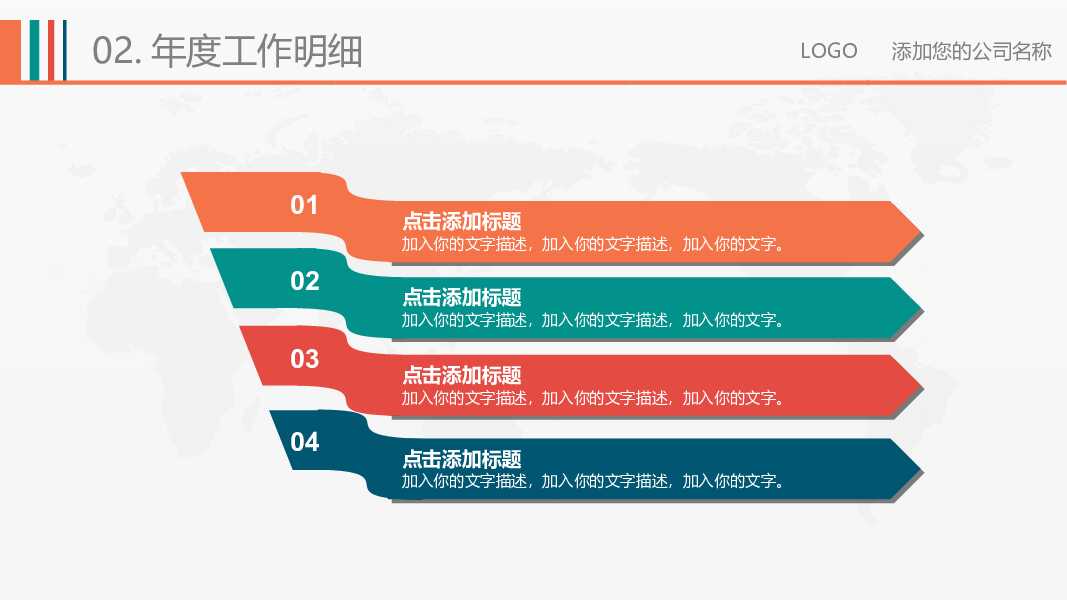 02. 年度工作明细

LOGO　添加您的公司名称

01
点击添加标题
加入你的文字描述，加入你的文字描述，加入你的文字。

02
点击添加标题
加入你的文字描述，加入你的文字描述，加入你的文字。

03
点击添加标题
加入你的文字描述，加入你的文字描述，加入你的文字。

04
点击添加标题
加入你的文字描述，加入你的文字描述，加入你的文字。